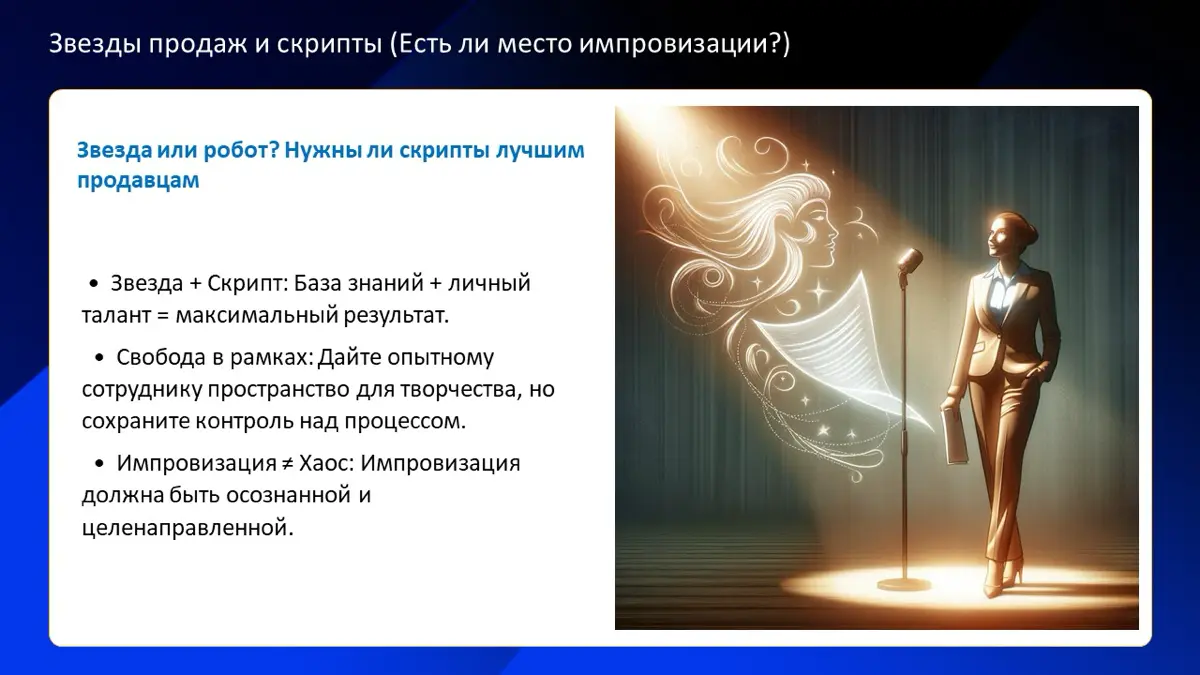 Звезды продаж и скрипты (Есть ли место импровизации?)

Звезда или робот? Нужны ли скрипты лучшим продавцам

• Звезда + Скрипт: База знаний + личный талант = максимальный результат.

• Свобода в рамках: Дайте опытному сотруднику пространство для творчества, но сохраните контроль над процессом.

• Импровизация ≠ Хаос: Импровизация должна быть осознанной и целенаправленной.